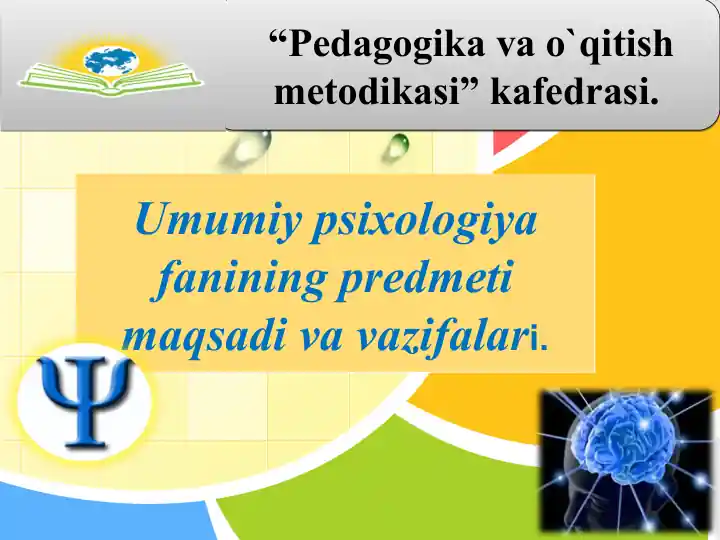 “Pedagogika va o`qitish metodikasi” kafedrasi.

Umumiy psixologiya fanining predmeti maqsadi va vazifalari.

Ψ